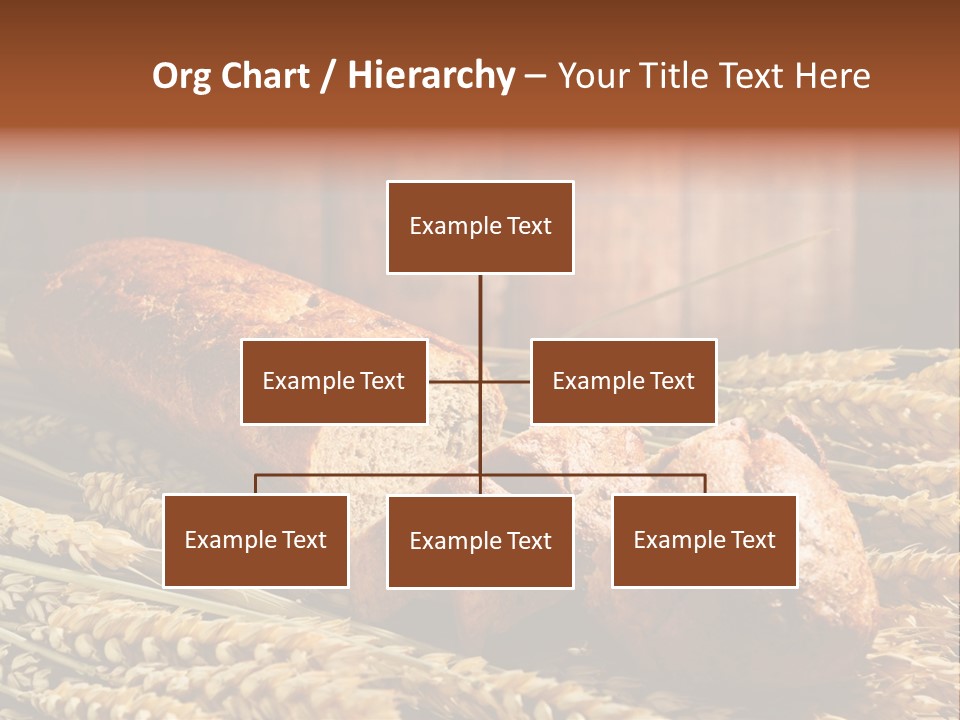 Org Chart / Hierarchy – Your Title Text Here

Example Text

Example Text

Example Text

Example Text

Example Text

Example Text